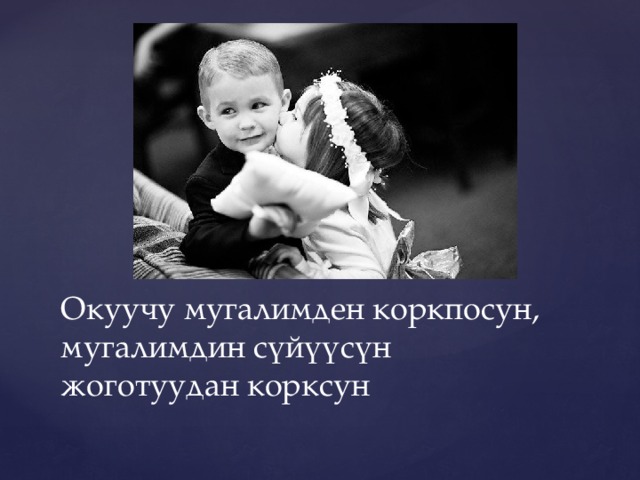 Окуучу мугалимден коркпосун, мугалимдин сүйүүсүн жоготуудан корксун